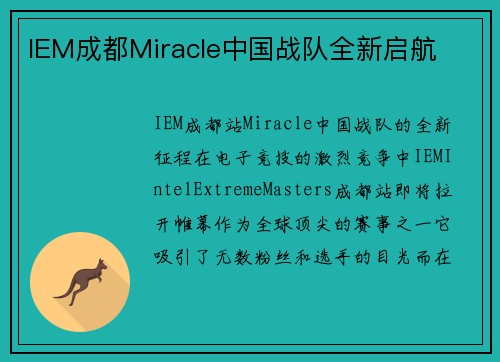 IEM成都Miracle中国战队全新启航

IEM成都站Miracle中国战队的全新征程在电子竞技的激烈竞争中IEMIntelExtremeMasters成都站即将拉开帷幕作为全球顶尖的赛事之一它吸引了无数粉丝和选手的目光而在